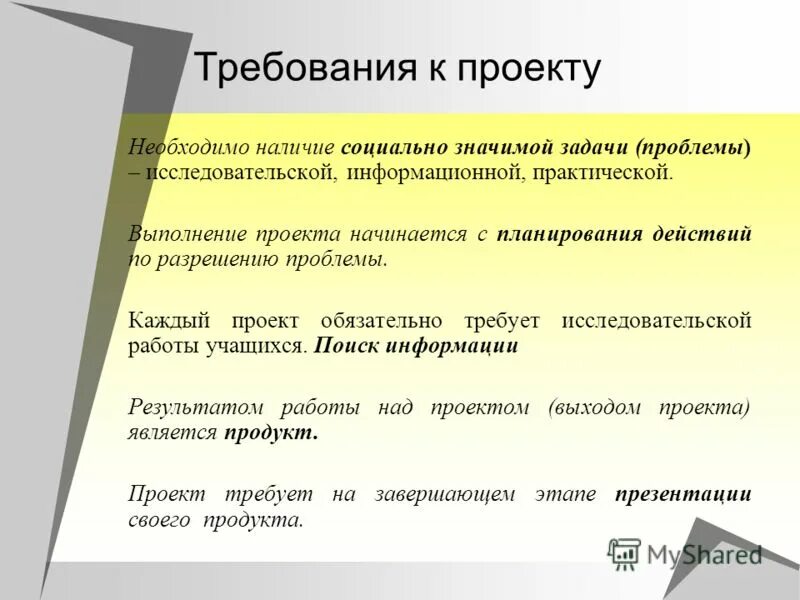 Требования к проекту

Необходимо наличие социально значимой задачи (проблемы) – исследовательской, информационной, практической.

Выполнение проекта начинается с планирования действий по разрешению проблемы.

Каждый проект обязательно требует исследовательской работы учащихся. Поиск информации

Результатом работы над проектом (выходом проекта) является продукт.

Проект требует на завершающем этапе презентации своего продукта.

MyShared